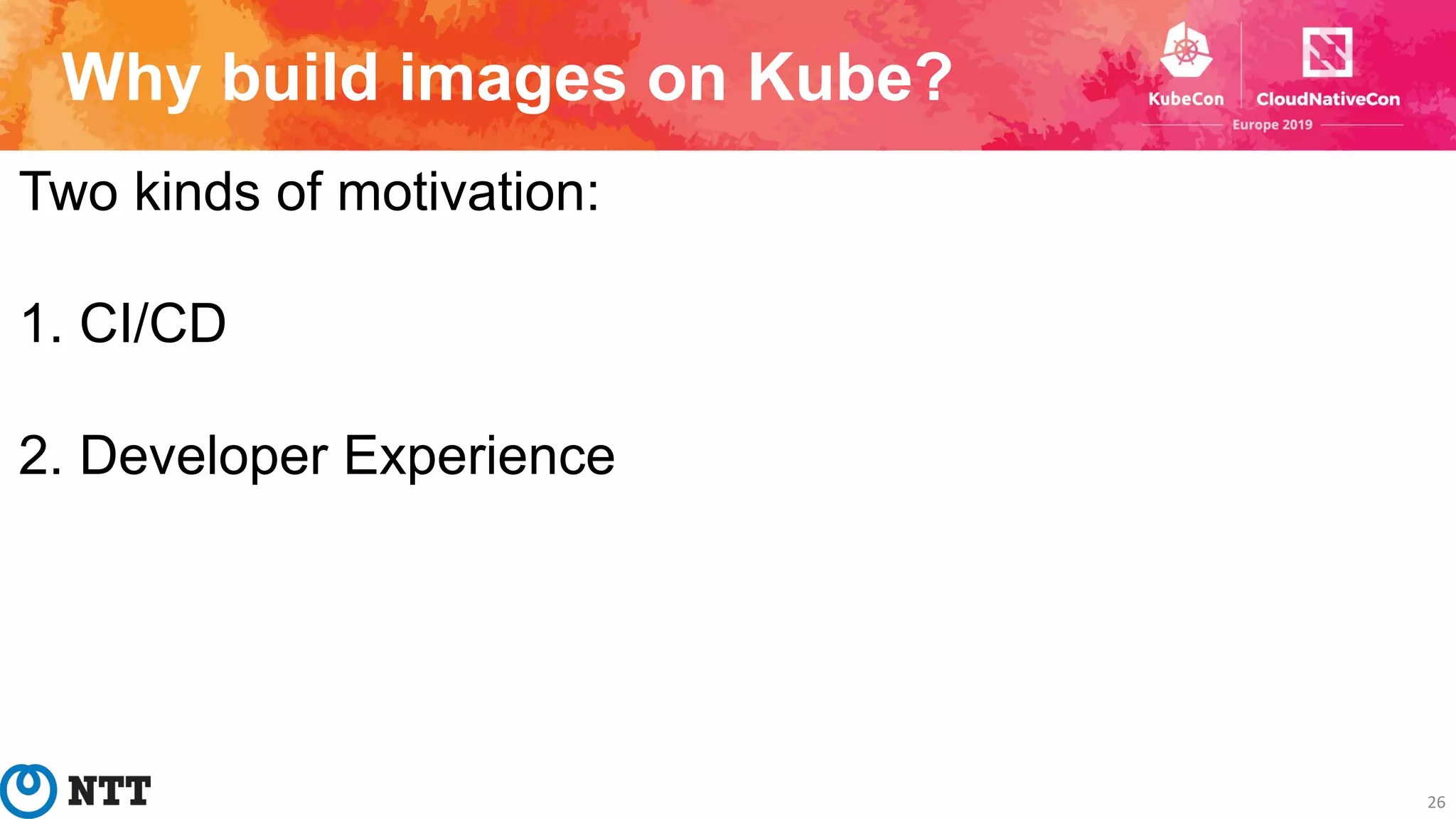 Why build images on Kube?

KubeCon CloudNativeCon
Europe 2019

Two kinds of motivation:

1. CI/CD

2. Developer Experience

NTT

26